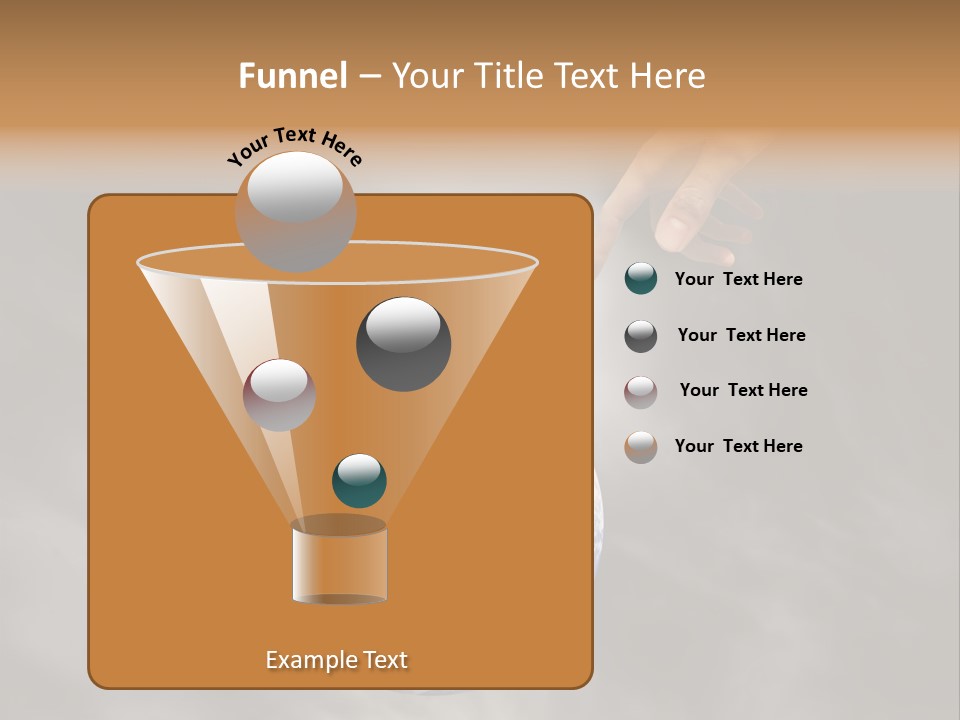 Funnel – Your Title Text Here

Your Text Here

Your Text Here

Your Text Here

Your Text Here

Your Text Here

Example Text